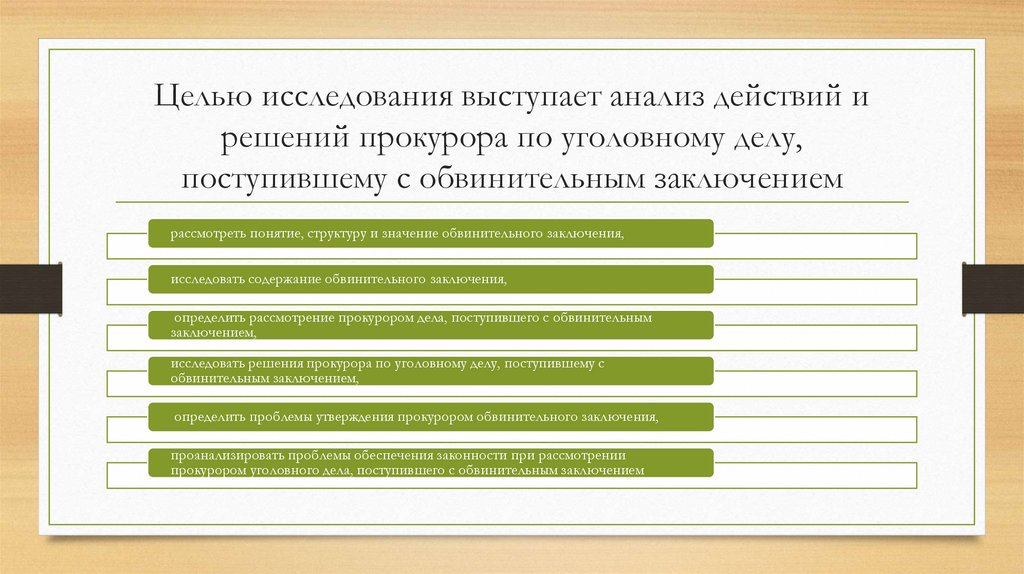 Целью исследования выступает анализ действий и решений прокурора по уголовному делу, поступившему с обвинительным заключением

рассмотреть понятие, структуру и значение обвинительного заключения,

исследовать содержание обвинительного заключения,

определить рассмотрение прокурором дела, поступившего с обвинительным заключением,

исследовать решения прокурора по уголовному делу, поступившему с обвинительным заключением,

определить проблемы утверждения прокурором обвинительного заключения,

проанализировать проблемы обеспечения законности при рассмотрении прокурором уголовного дела, поступившего с обвинительным заключением